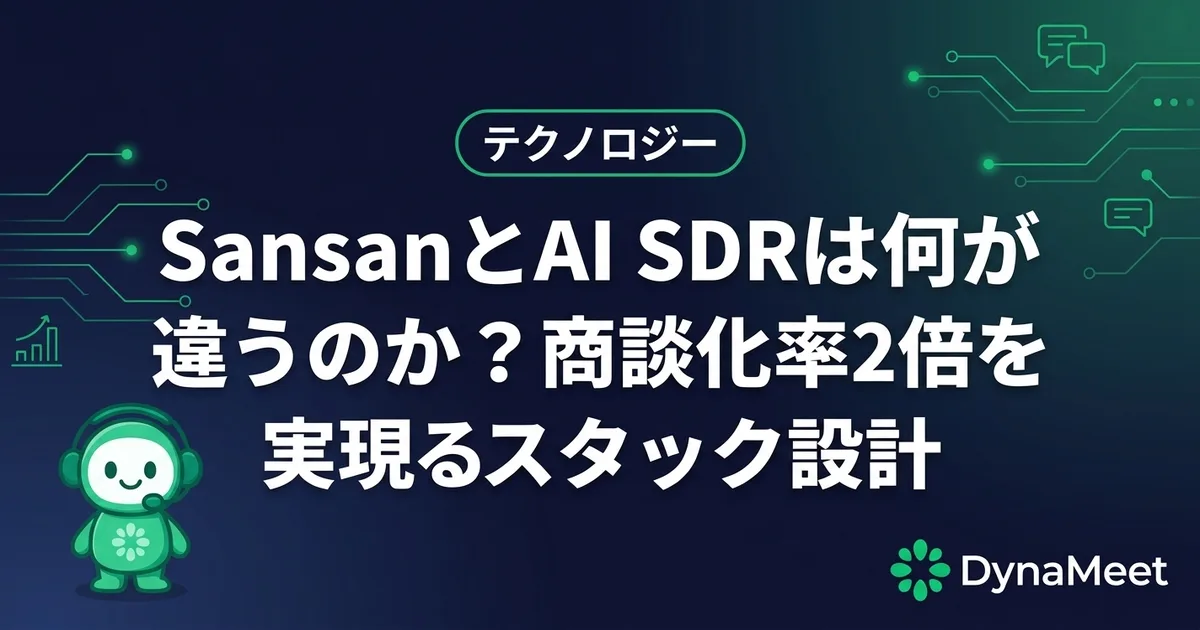 テクノロジー

SansanとAI SDRは何が違うのか？商談化率2倍を実現るスタック設計

DynaMeet